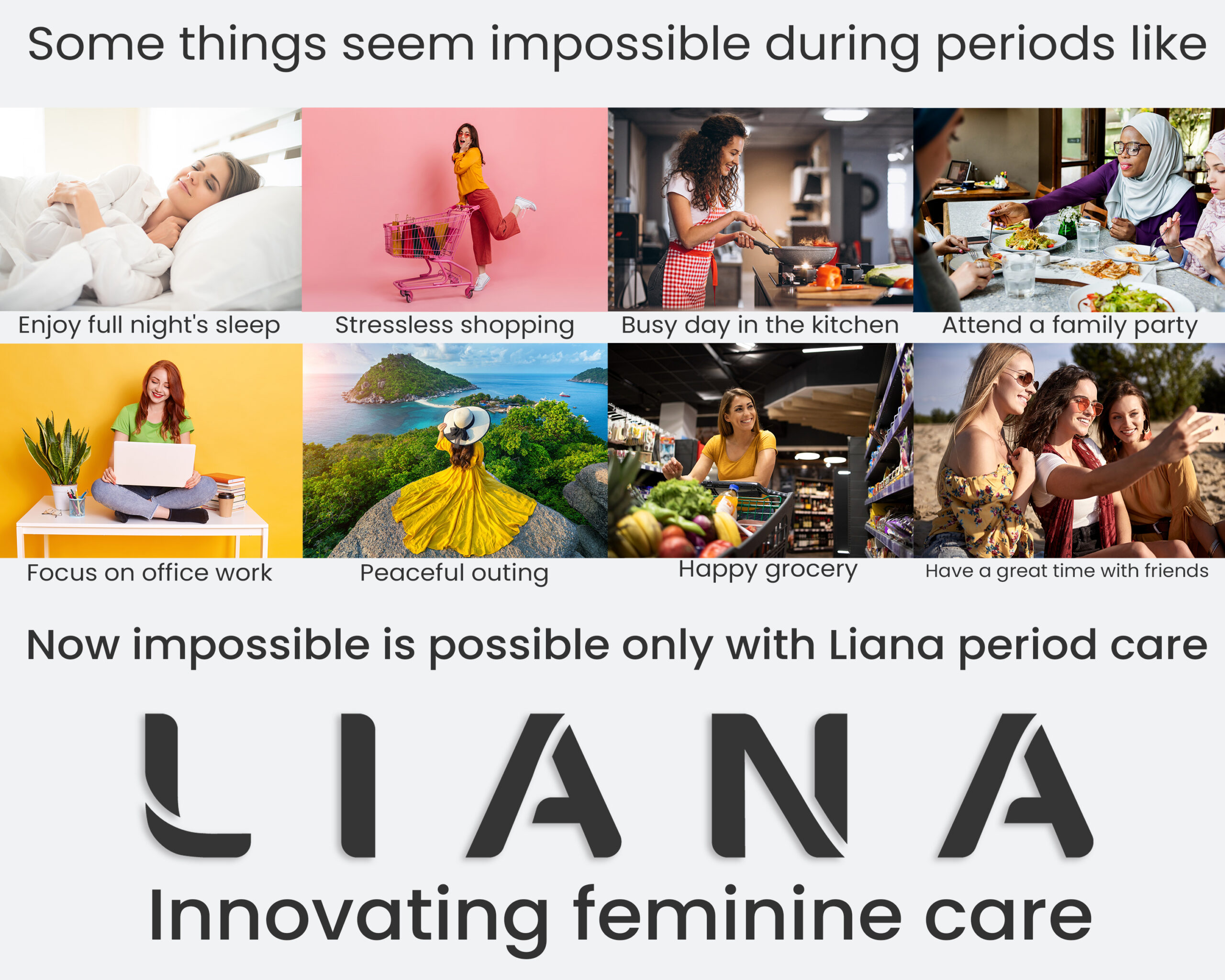 Some things seem impossible during periods like

Enjoy full night's sleep

Stressless shopping

Busy day in the kitchen

Attend a family party

Focus on office work

Peaceful outing

Happy grocery

Have a great time with friends

Now impossible is possible only with Liana period care

LIANA

Innovating feminine care